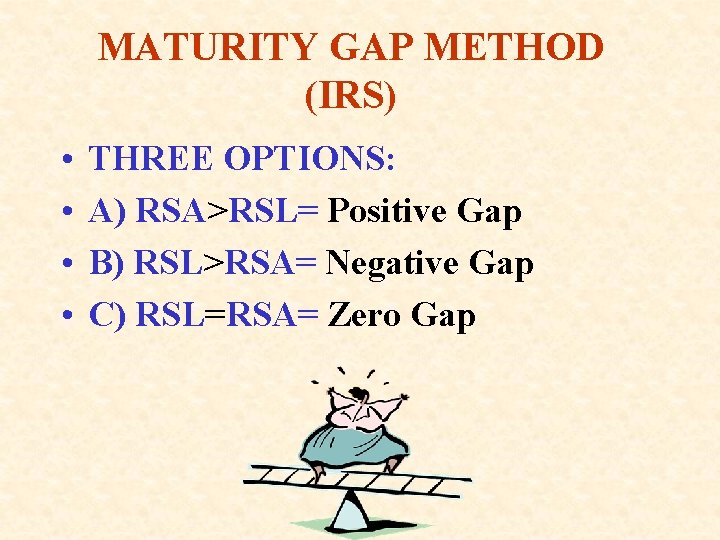 MATURITY GAP METHOD (IRS)

• THREE OPTIONS:
• A) RSA>RSL= Positive Gap
• B) RSL>RSA= Negative Gap
• C) RSL=RSA= Zero Gap